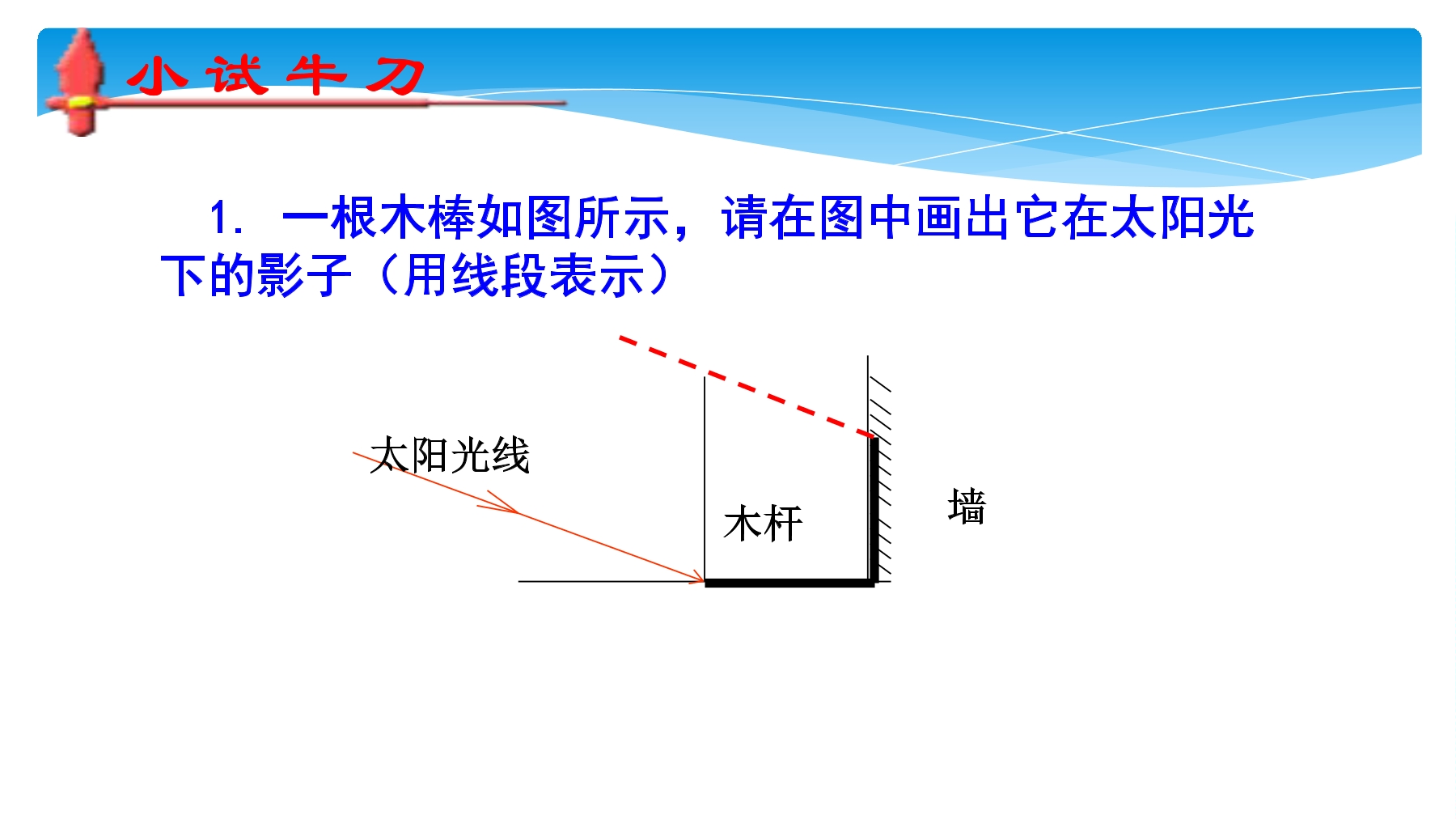 小试牛刀

1. 一根木棒如图所示，请在图中画出它在太阳光下的影子（用线段表示）

太阳光线

木杆

墙